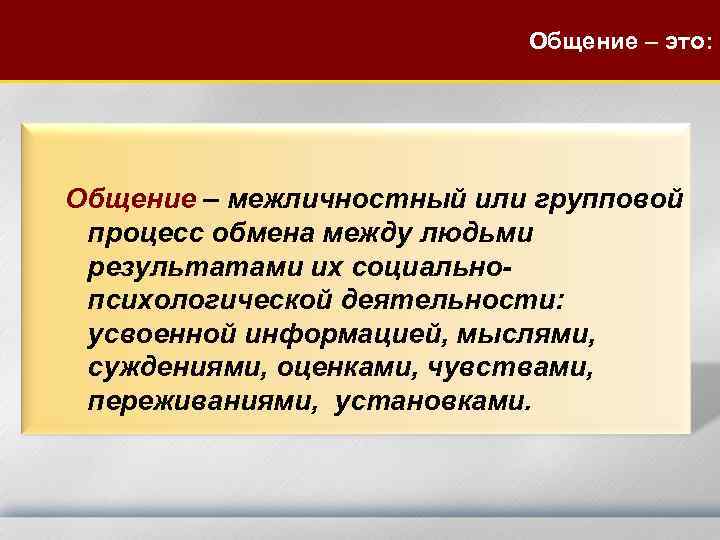 Общение – это:

Общение – межличностный или групповой процесс обмена между людьми результатами их социально-психологической деятельности: усвоенной информацией, мыслями, суждениями, оценками, чувствами, переживаниями, установками.